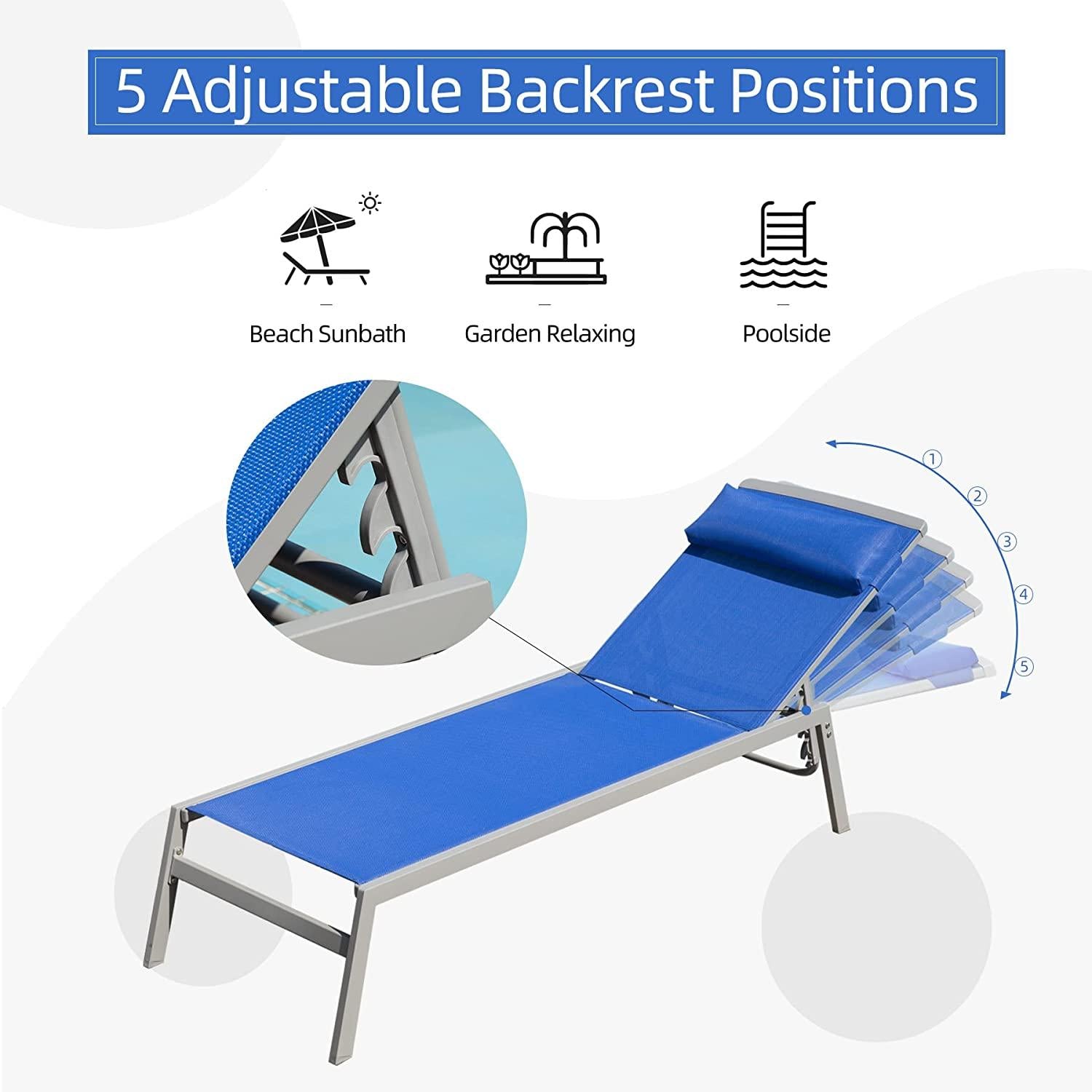 5 Adjustable Backrest Positions

Beach Sunbath

Garden Relaxing

Poolside

①
②
③
④
⑤